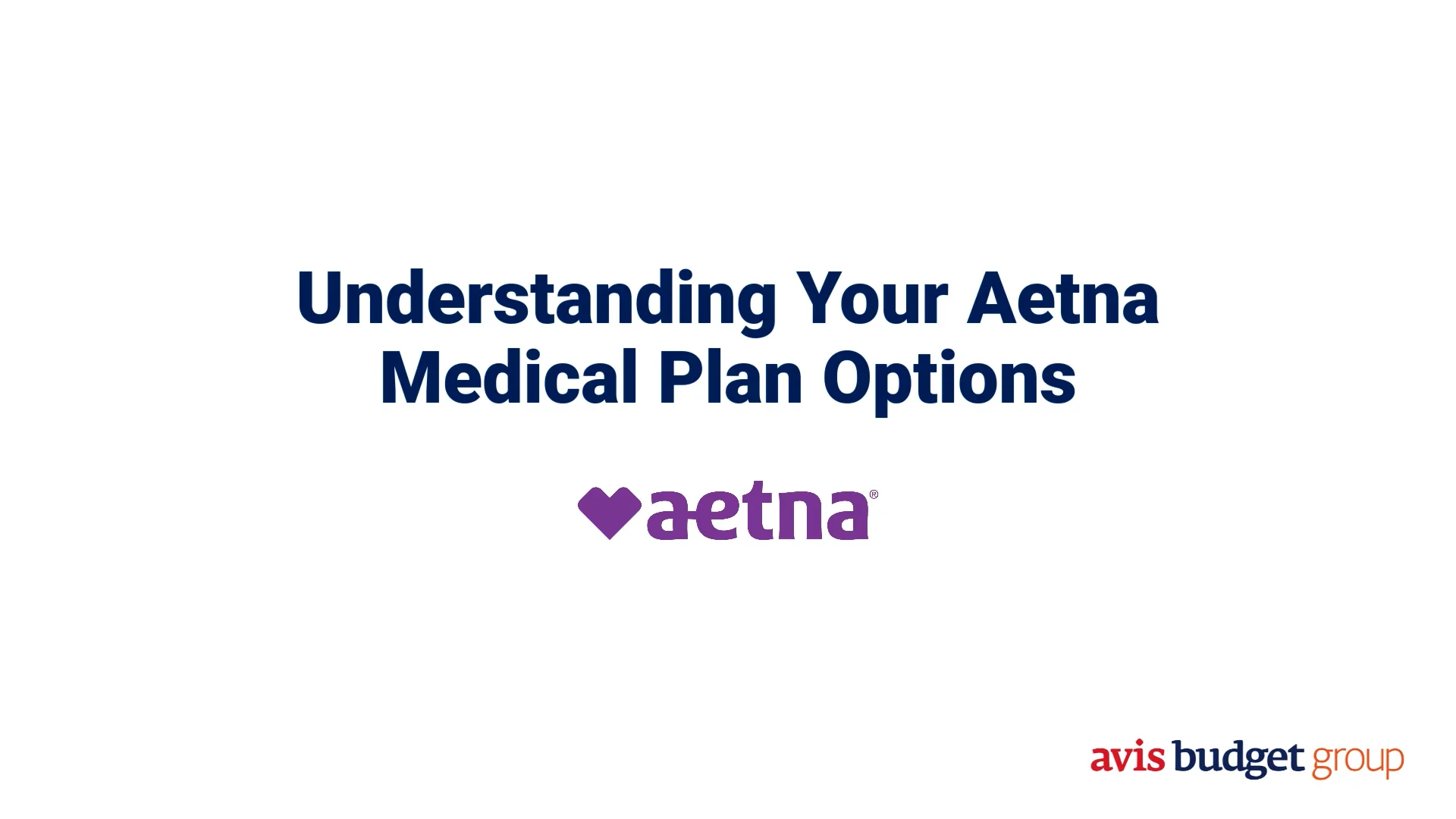 Understanding Your Aetna Medical Plan Options

aetna®

avis budget group